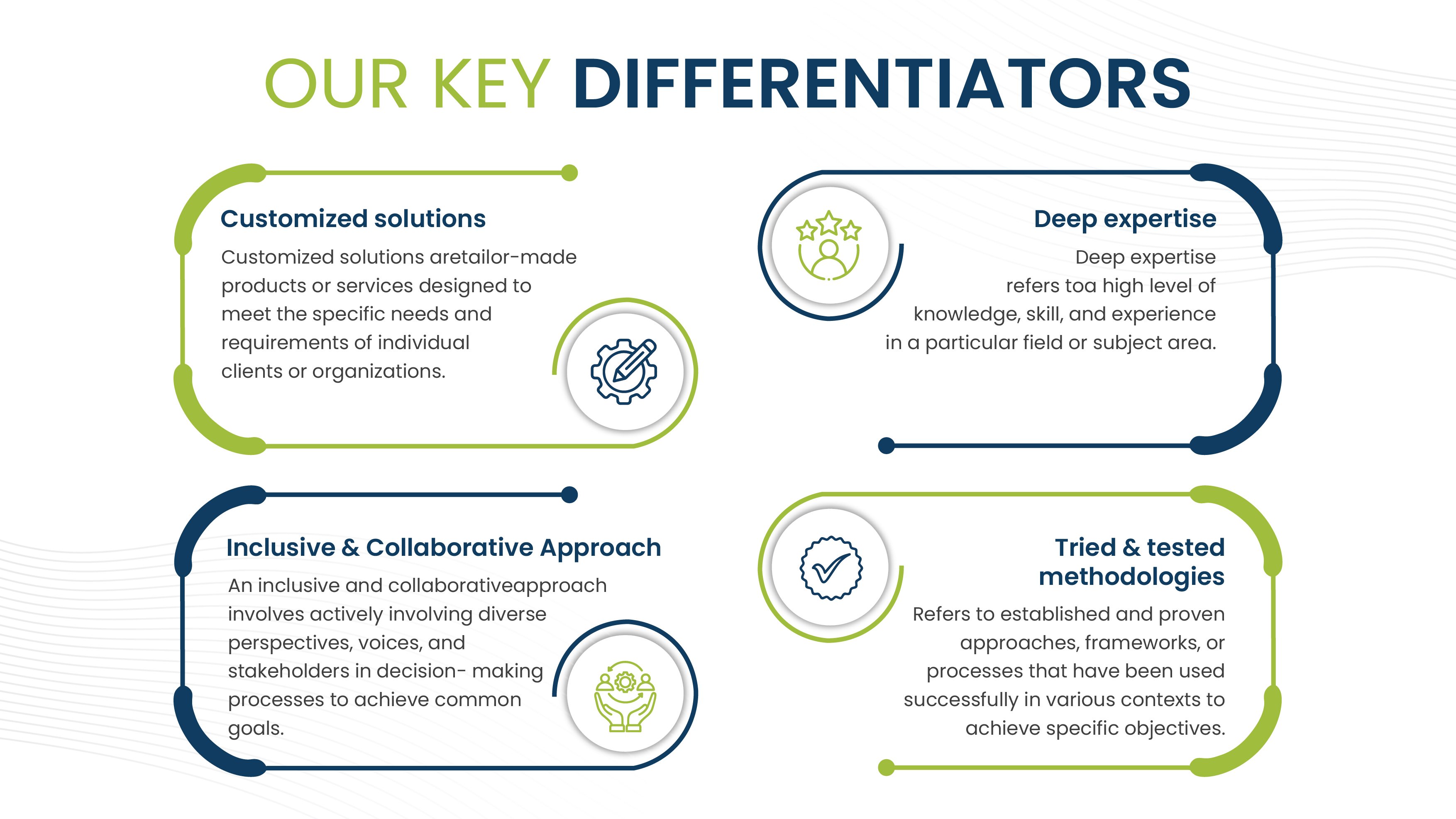 OUR KEY DIFFERENTIATORS

Customized solutions

Customized solutions aretailor-made products or services designed to meet the specific needs and requirements of individual clients or organizations.

Deep expertise

Deep expertise refers toa high level of knowledge, skill, and experience in a particular field or subject area.

Inclusive & Collaborative Approach

An inclusive and collaborativeapproach involves actively involving diverse perspectives, voices, and stakeholders in decision- making processes to achieve common goals.

Tried & tested methodologies

Refers to established and proven approaches, frameworks, or processes that have been used successfully in various contexts to achieve specific objectives.